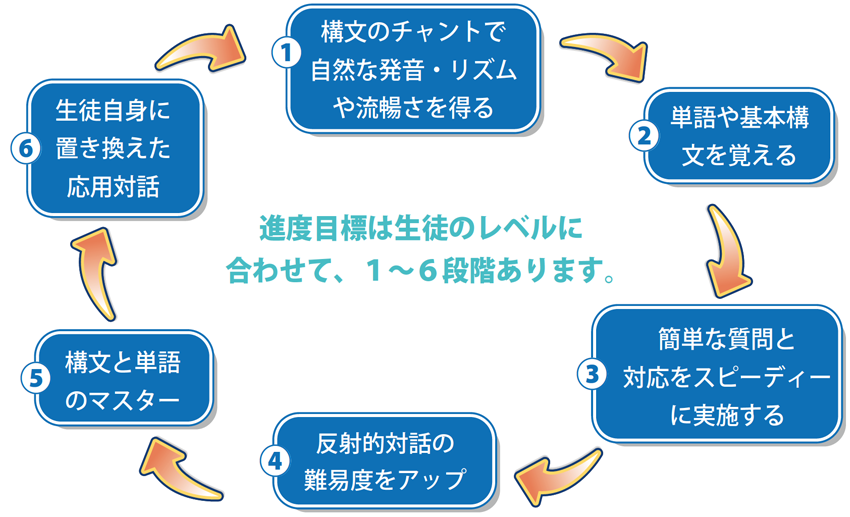 1 構文のチャントで自然な発音・リズムや流暢さを得る

2 単語や基本構文を覚える

3 簡単な質問と対応をスピーディーに実施する

4 反射的対話の難易度をアップ

5 構文と単語のマスター

6 生徒自身に置き換えた応用対話

進度目標は生徒のレベルに合わせて、1～6段階あります。